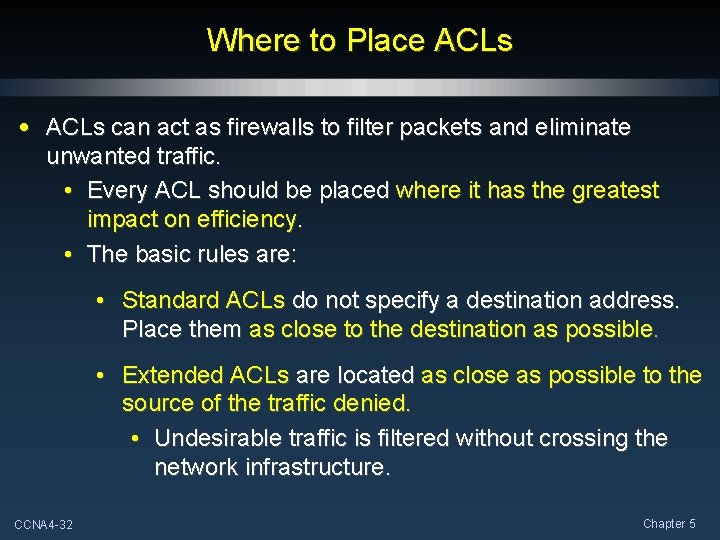 Where to Place ACLs

• ACLs can act as firewalls to filter packets and eliminate unwanted traffic.

• Every ACL should be placed where it has the greatest impact on efficiency.

• The basic rules are:

• Standard ACLs do not specify a destination address. Place them as close to the destination as possible.

• Extended ACLs are located as close as possible to the source of the traffic denied.

• Undesirable traffic is filtered without crossing the network infrastructure.

CCNA4-32

Chapter 5